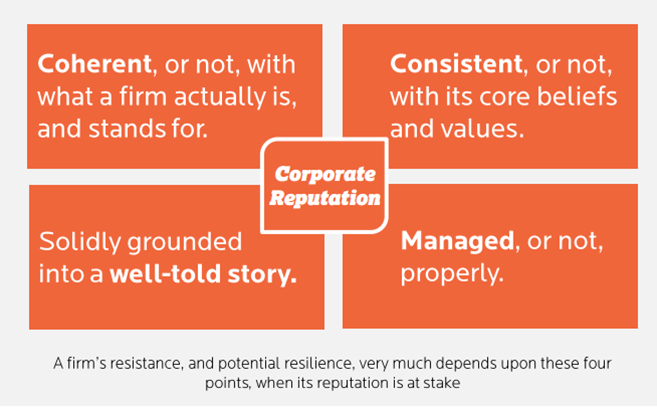 Coherent, or not, with what a firm actually is, and stands for.

Consistent, or not, with its core beliefs and values.

Corporate Reputation

Solidly grounded into a well-told story.

Managed, or not, properly.

A firm's resistance, and potential resilience, very much depends upon these four points, when its reputation is at stake